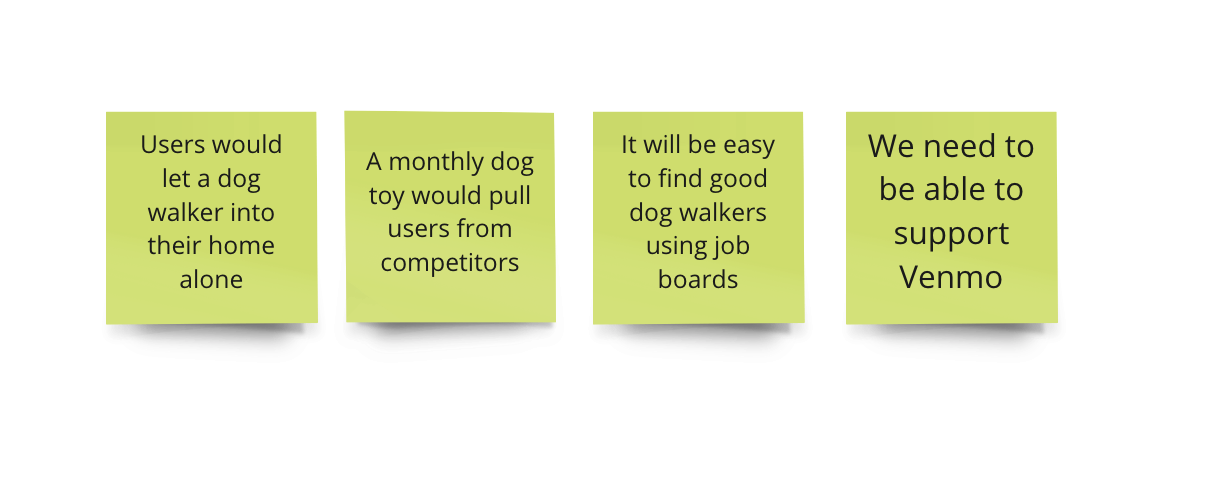 Users would let a dog walker into their home alone

A monthly dog toy would pull users from competitors

It will be easy to find good dog walkers using job boards

We need to be able to support Venmo